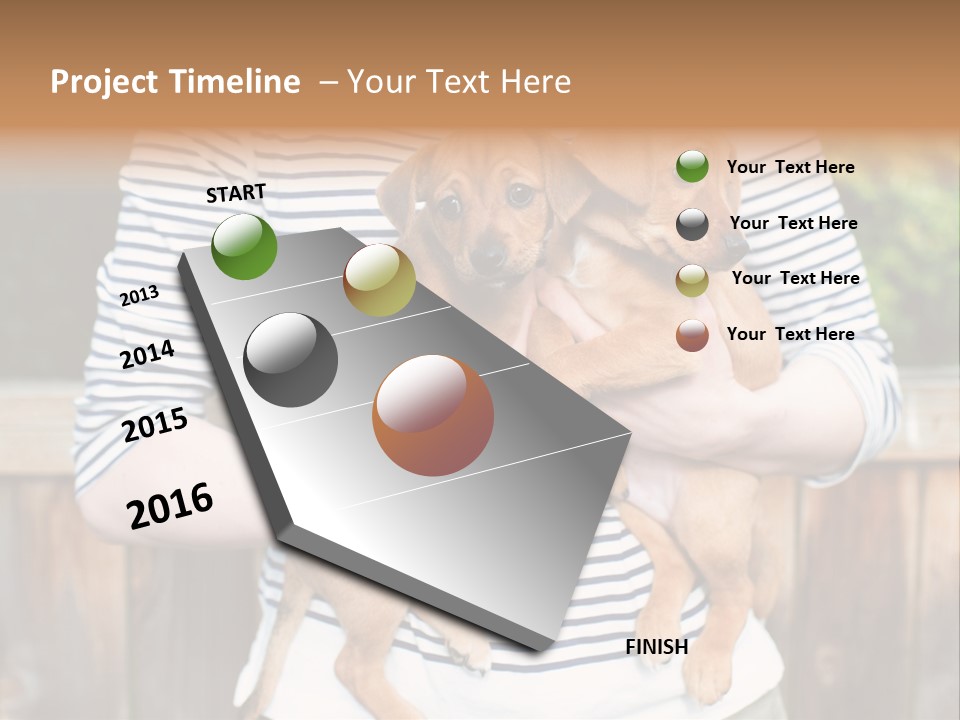 Project Timeline – Your Text Here

START

2013

2014

2015

2016

FINISH

Your Text Here

Your Text Here

Your Text Here

Your Text Here